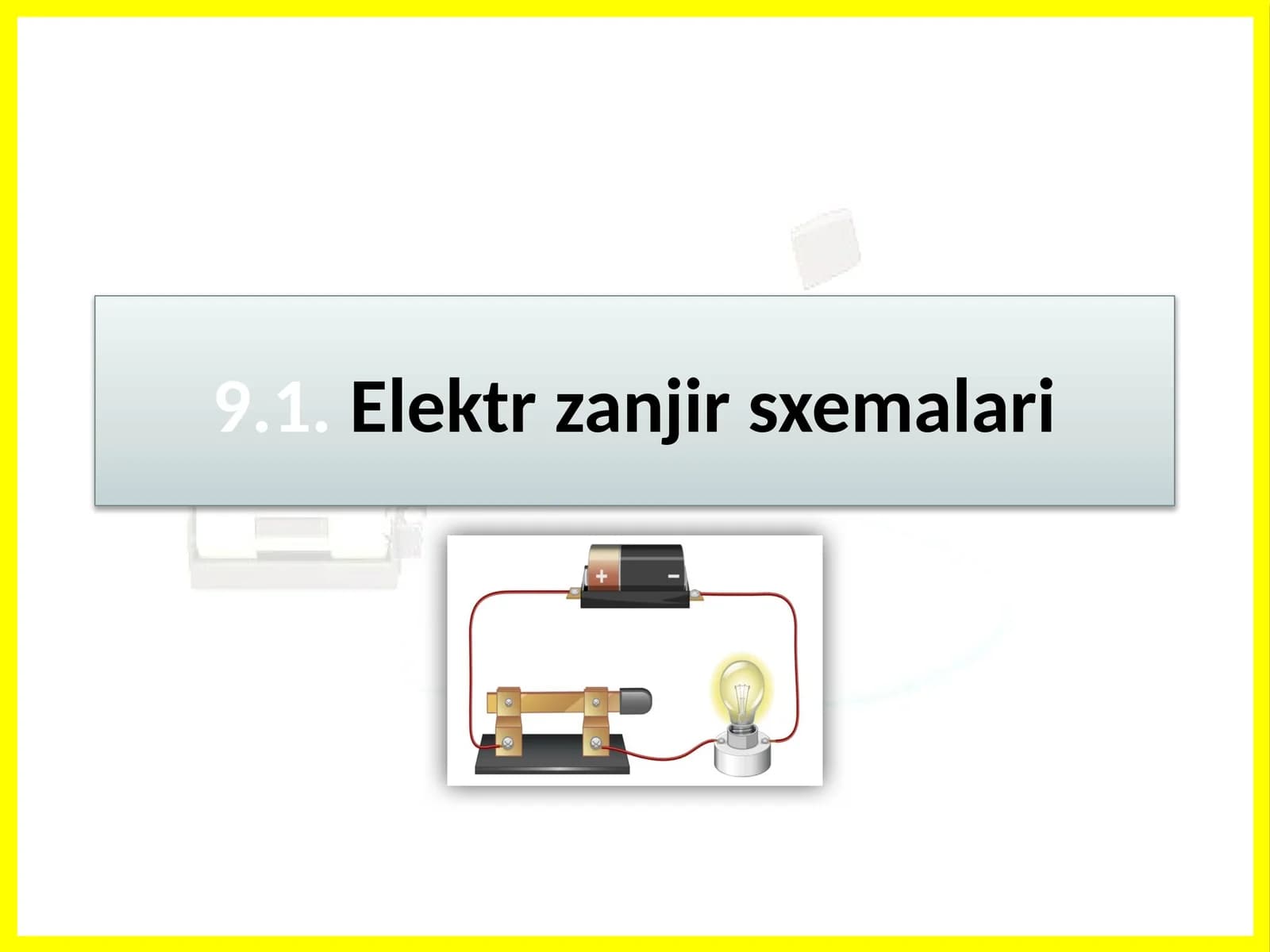 9.1. Elektr zanjir sxemalari

+ −